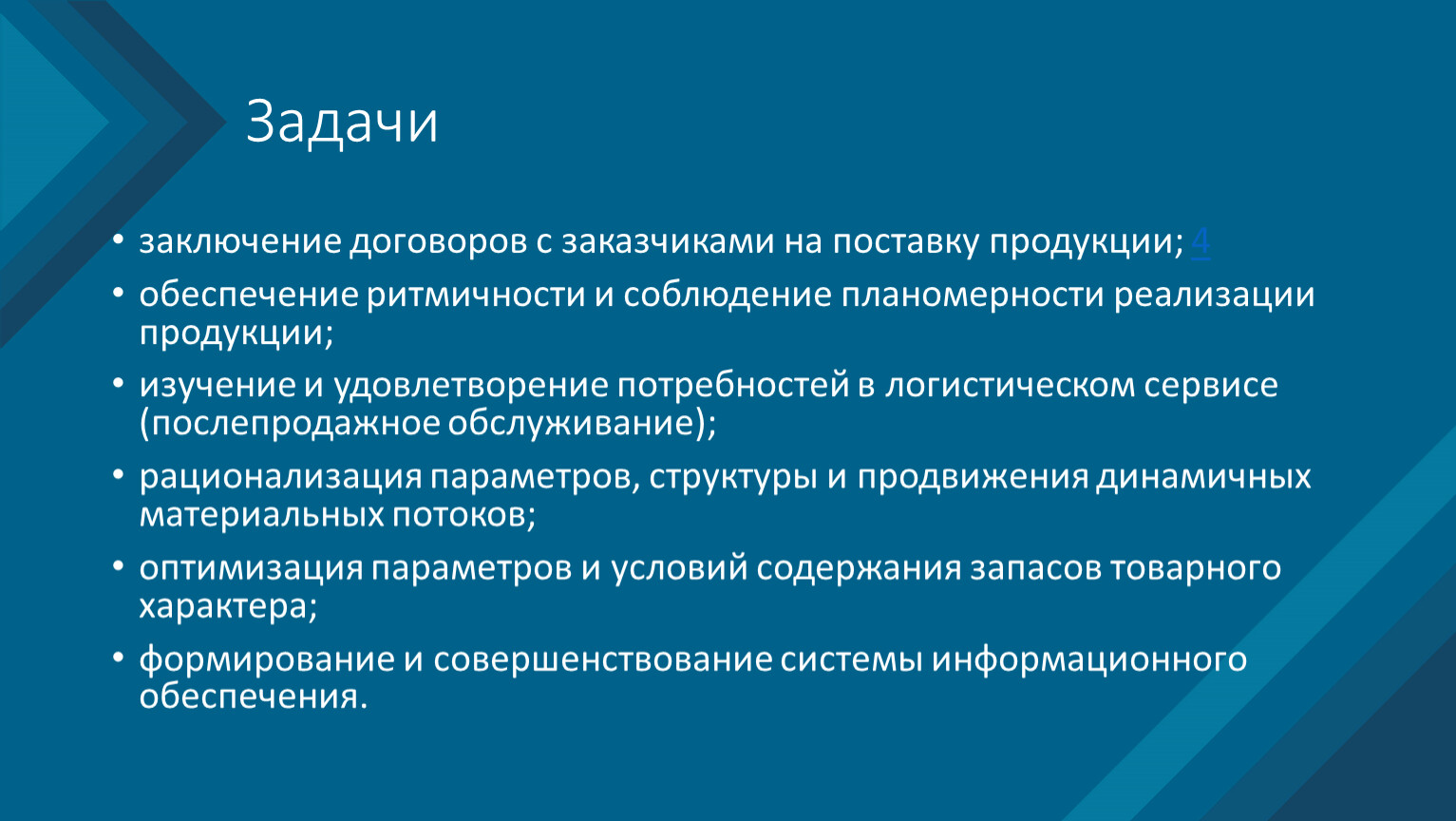 Задачи

• заключение договоров с заказчиками на поставку продукции; 4
• обеспечение ритмичности и соблюдение планомерности реализации продукции;
• изучение и удовлетворение потребностей в логистическом сервисе (послепродажное обслуживание);
• рационализация параметров, структуры и продвижения динамичных материальных потоков;
• оптимизация параметров и условий содержания запасов товарного характера;
• формирование и совершенствование системы информационного обеспечения.